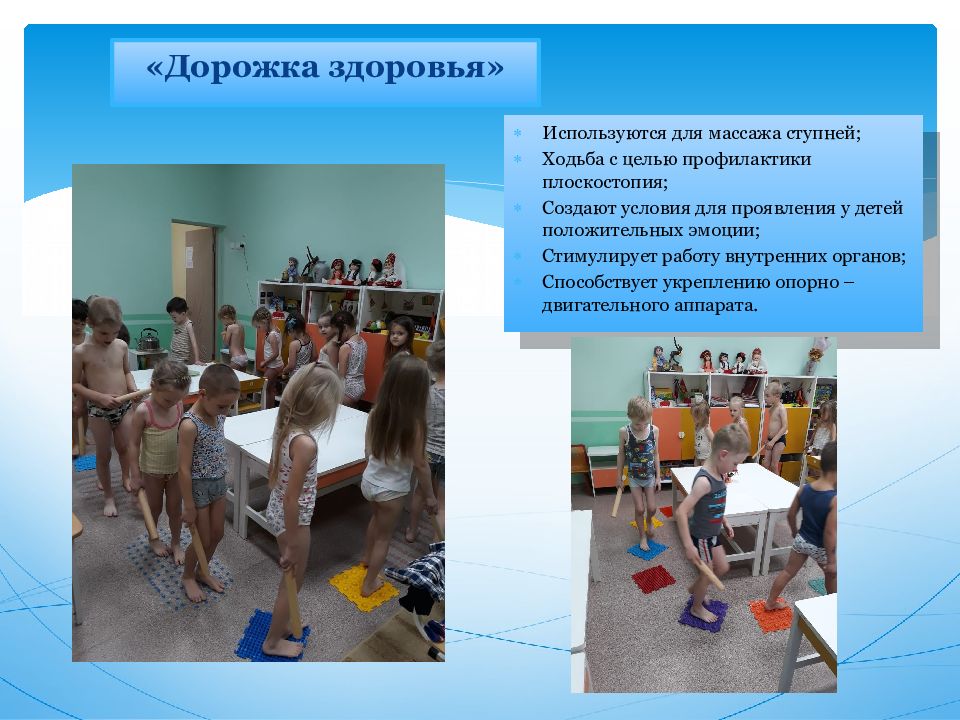 «Дорожка здоровья»

Используются для массажа ступней;
Ходьба с целью профилактики плоскостопия;
Создают условия для проявления у детей положительных эмоции;
Стимулирует работу внутренних органов;
Способствует укреплению опорно – двигательного аппарата.